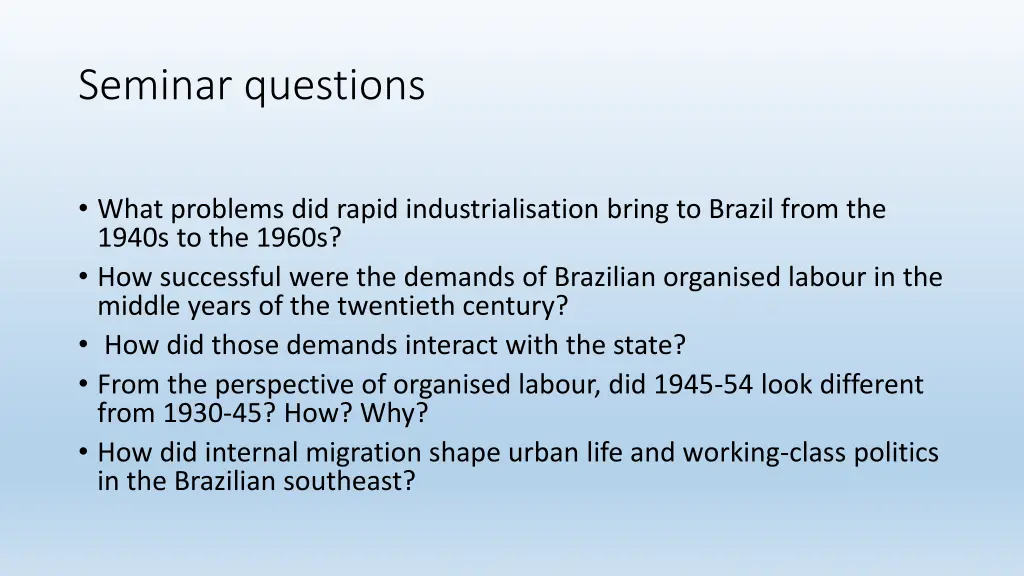 Seminar questions

• What problems did rapid industrialisation bring to Brazil from the 1940s to the 1960s?
• How successful were the demands of Brazilian organised labour in the middle years of the twentieth century?
• How did those demands interact with the state?
• From the perspective of organised labour, did 1945-54 look different from 1930-45? How? Why?
• How did internal migration shape urban life and working-class politics in the Brazilian southeast?